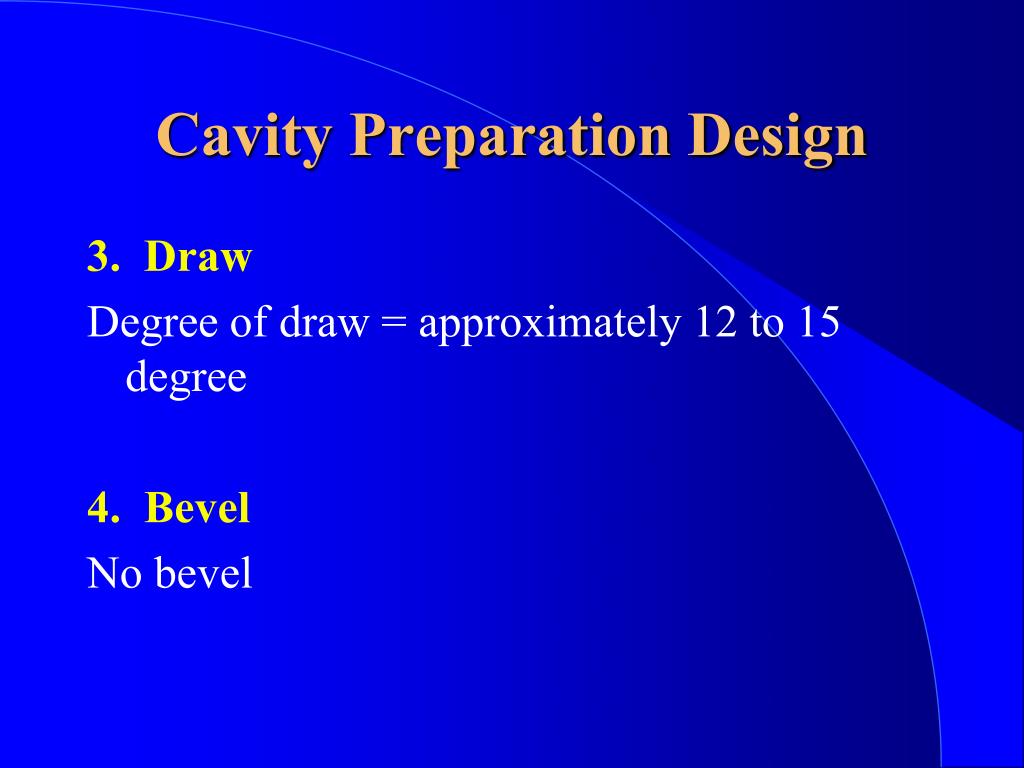 Cavity Preparation Design

3. Draw

Degree of draw = approximately 12 to 15 degree

4. Bevel

No bevel